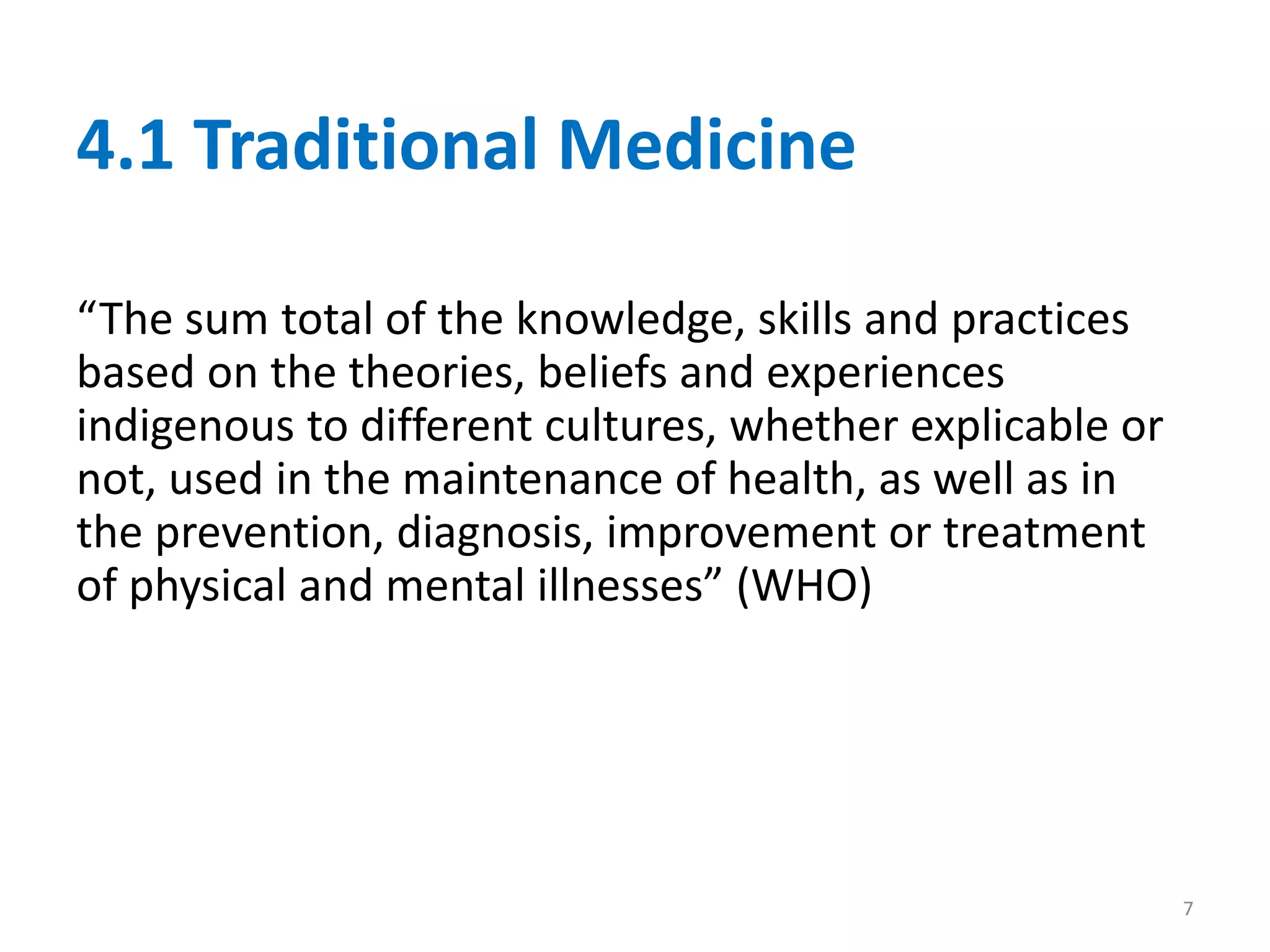 4.1 Traditional Medicine

“The sum total of the knowledge, skills and practices based on the theories, beliefs and experiences indigenous to different cultures, whether explicable or not, used in the maintenance of health, as well as in the prevention, diagnosis, improvement or treatment of physical and mental illnesses” (WHO)

7